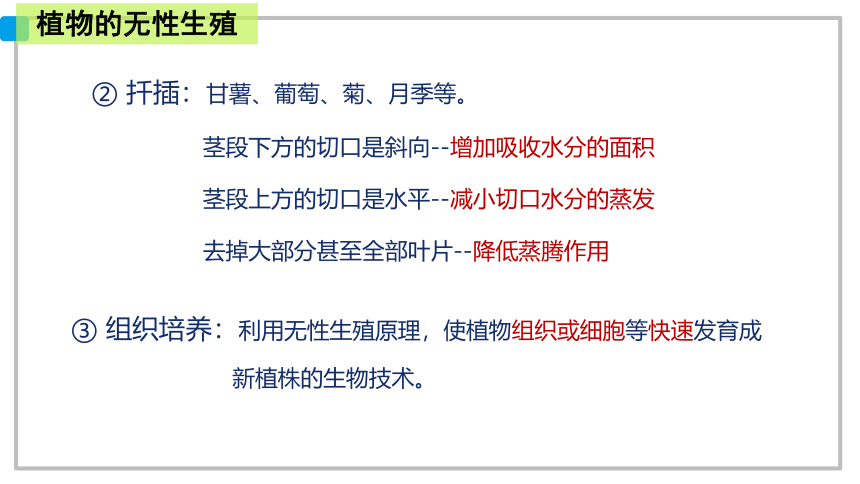 植物的无性生殖

② 扦插：甘薯、葡萄、菊、月季等。

茎段下方的切口是斜向--增加吸收水分的面积

茎段上方的切口是水平--减小切口水分的蒸发

去掉大部分甚至全部叶片--降低蒸腾作用

③ 组织培养：利用无性生殖原理，使植物组织或细胞等快速发育成新植株的生物技术。